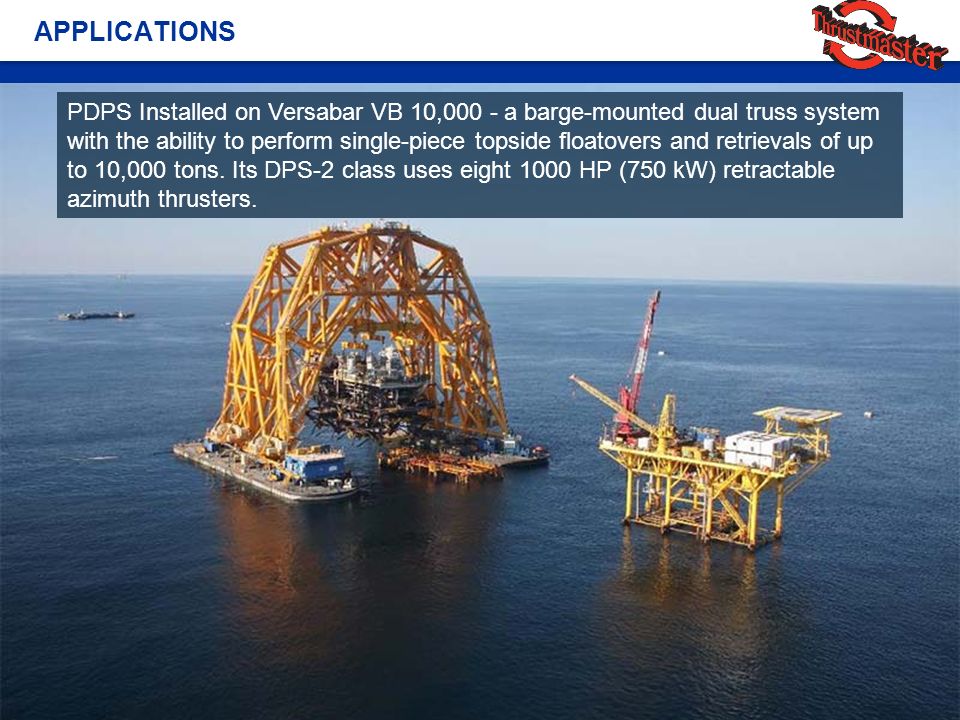 APPLICATIONS

Thrustmaster

PDPS Installed on Versabar VB 10,000 - a barge-mounted dual truss system with the ability to perform single-piece topside floatovers and retrievals of up to 10,000 tons. Its DPS-2 class uses eight 1000 HP (750 kW) retractable azimuth thrusters.